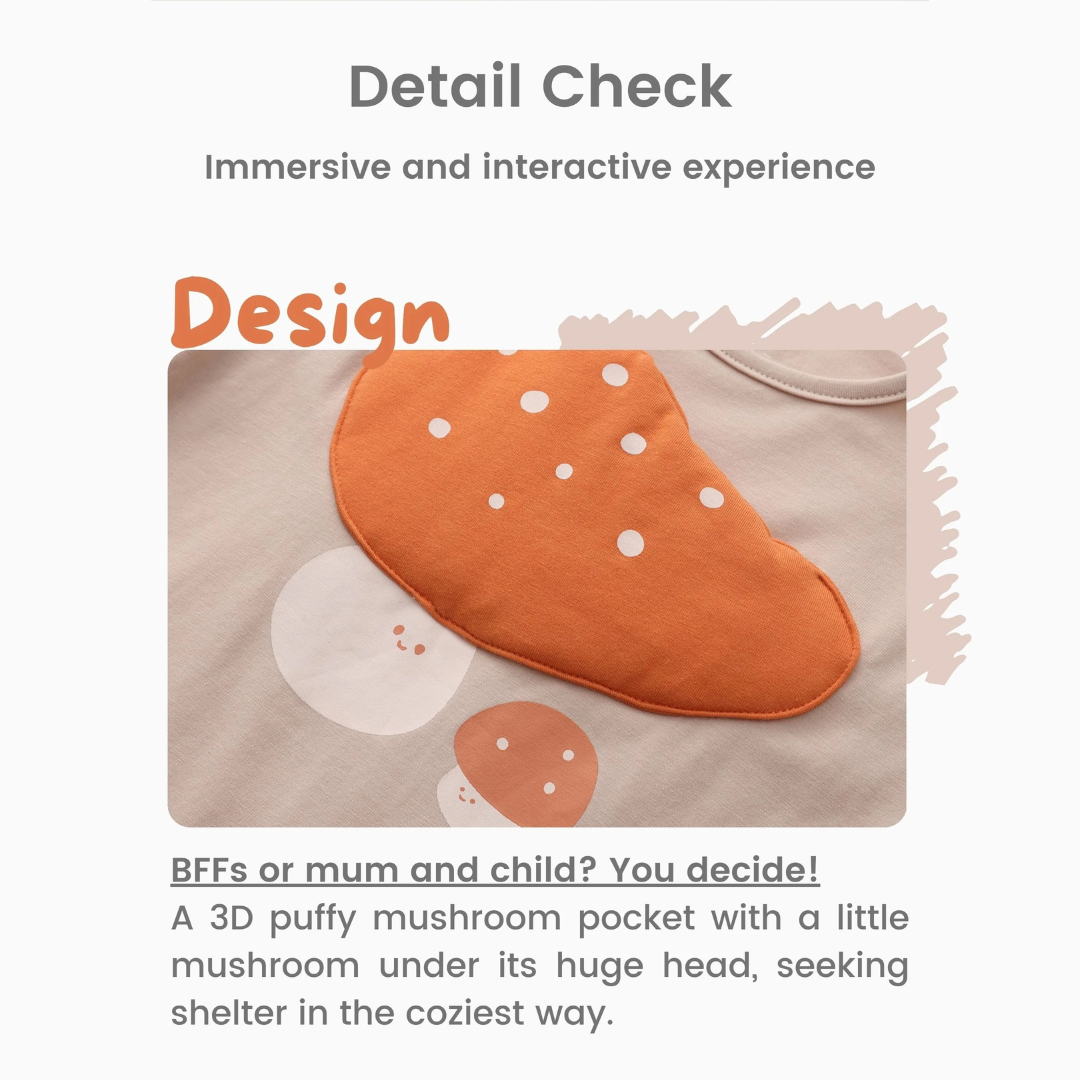 Detail Check

Immersive and interactive experience

Design

BFFs or mum and child? You decide!
A 3D puffy mushroom pocket with a little mushroom under its huge head, seeking shelter in the coziest way.